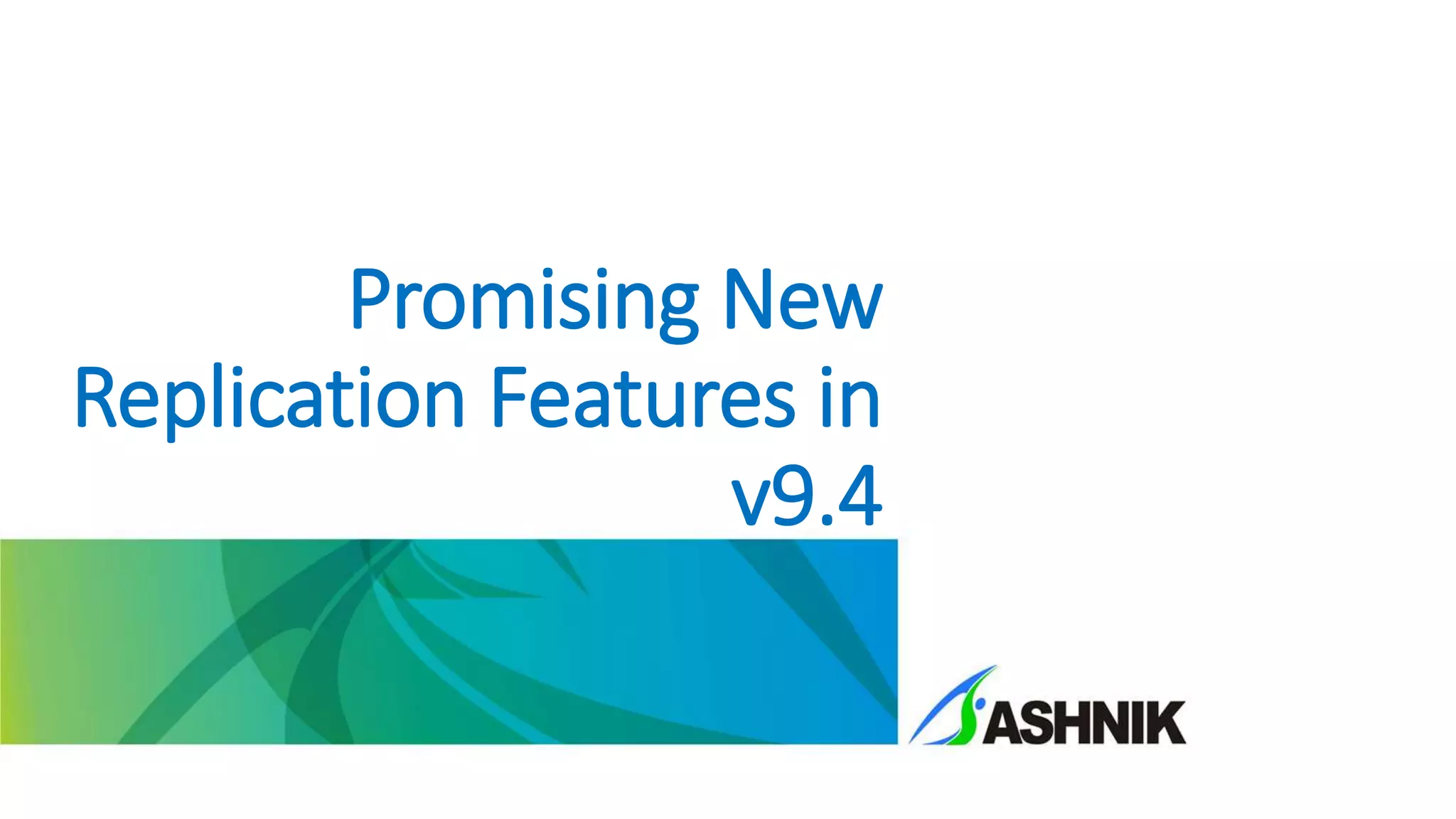 Promising New Replication Features in v9.4

ASHNIK